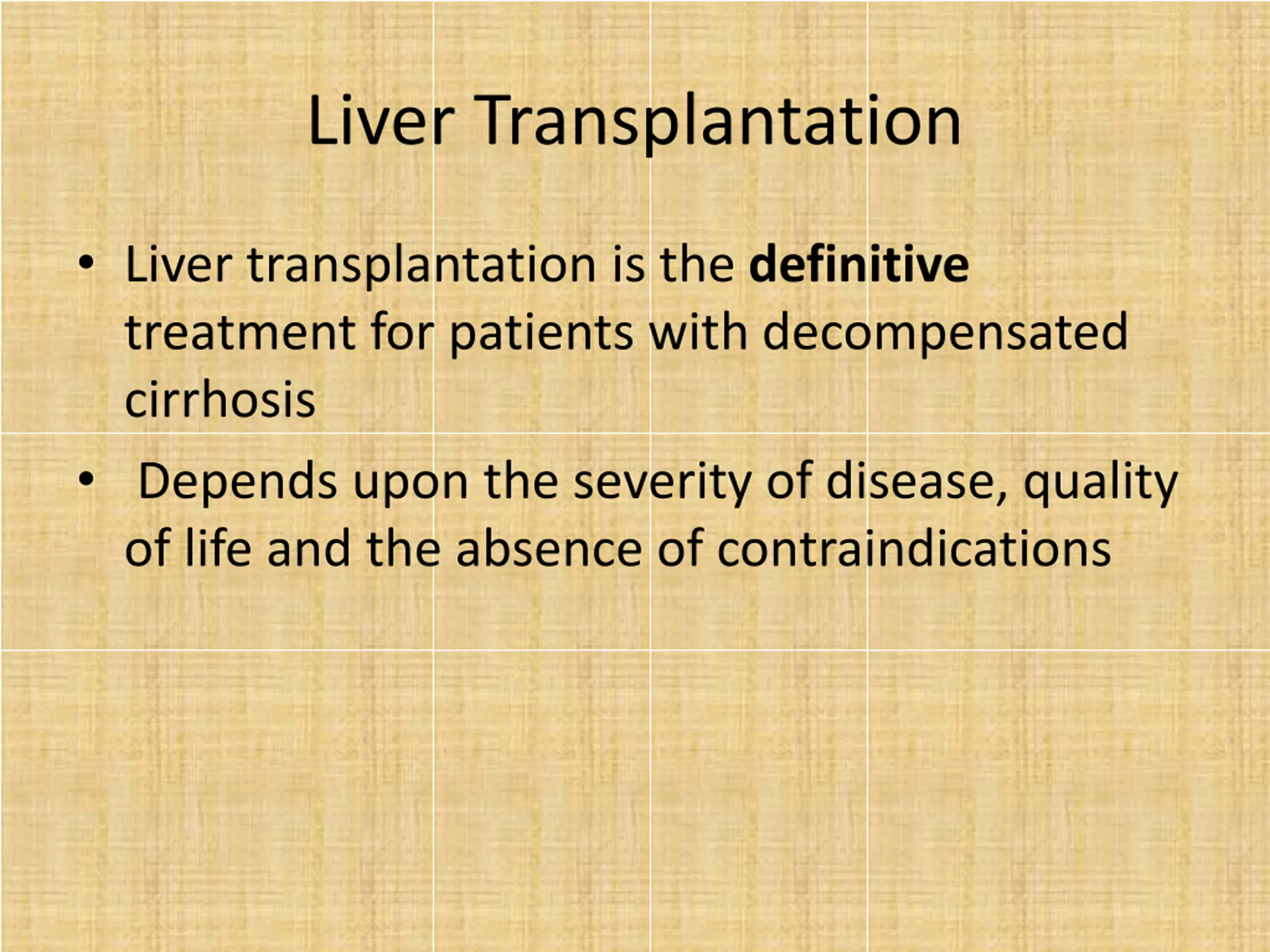 Liver Transplantation

• Liver transplantation is the definitive treatment for patients with decompensated cirrhosis

• Depends upon the severity of disease, quality of life and the absence of contraindications